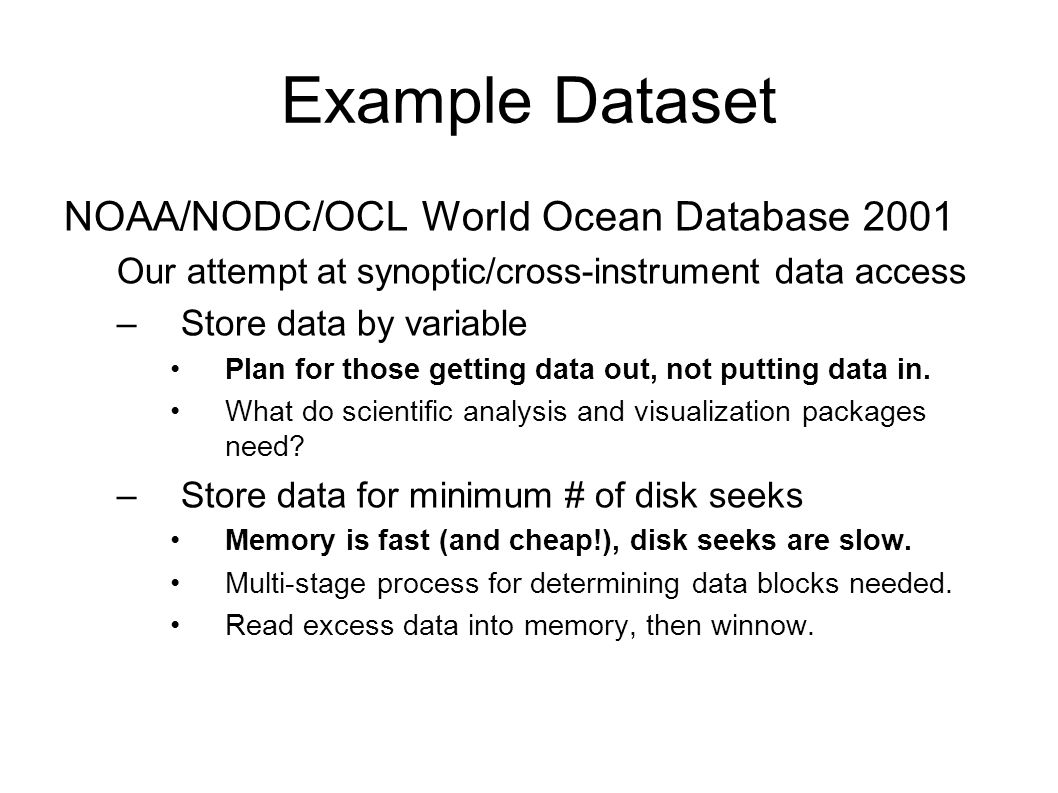 Example Dataset

NOAA/NODC/OCL World Ocean Database 2001

Our attempt at synoptic/cross-instrument data access

– Store data by variable

• Plan for those getting data out, not putting data in.

• What do scientific analysis and visualization packages need?

– Store data for minimum # of disk seeks

• Memory is fast (and cheap!), disk seeks are slow.

• Multi-stage process for determining data blocks needed.

• Read excess data into memory, then winnow.